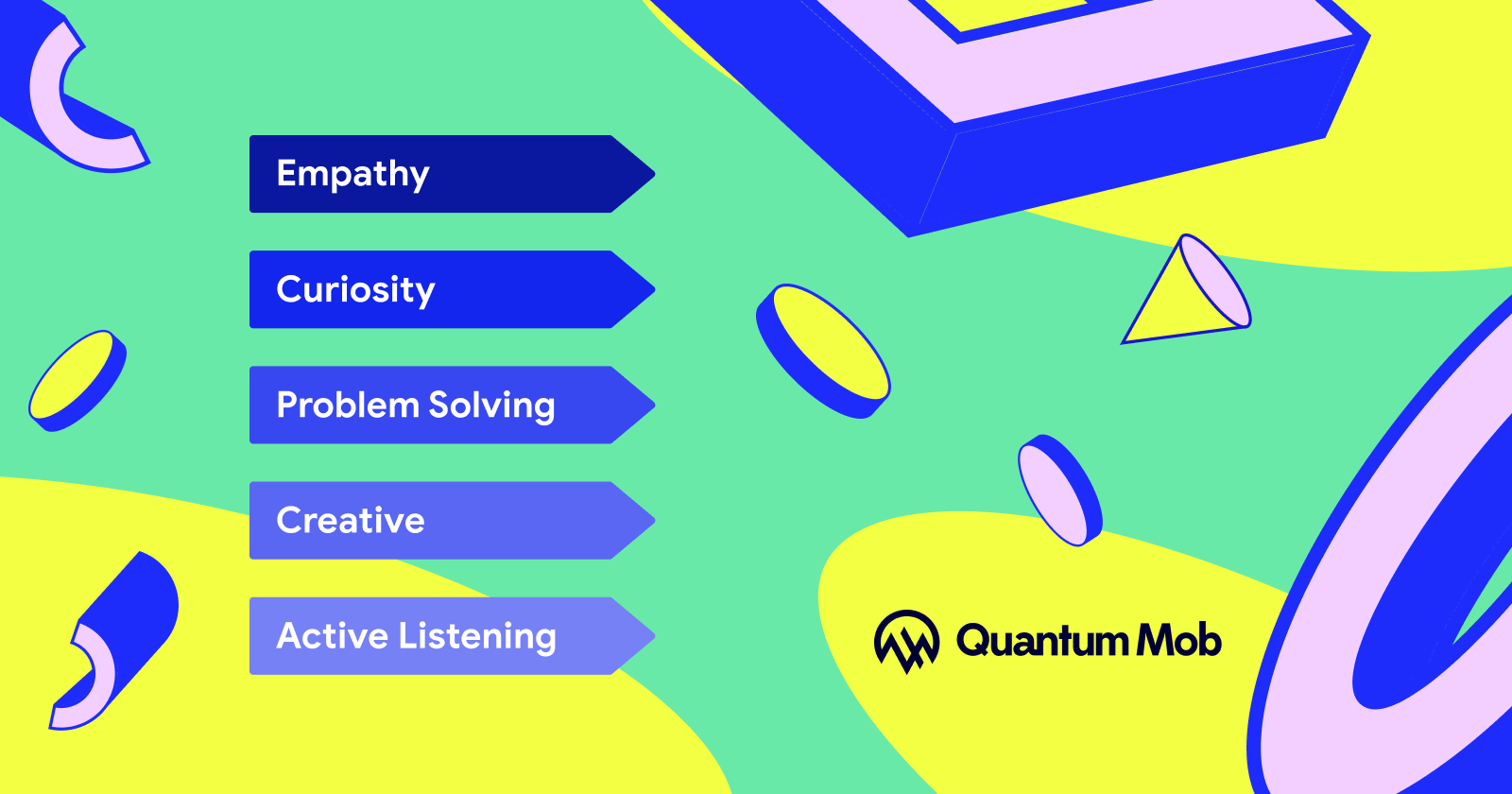 Empathy

Curiosity

Problem Solving

Creative

Active Listening

Quantum Mob